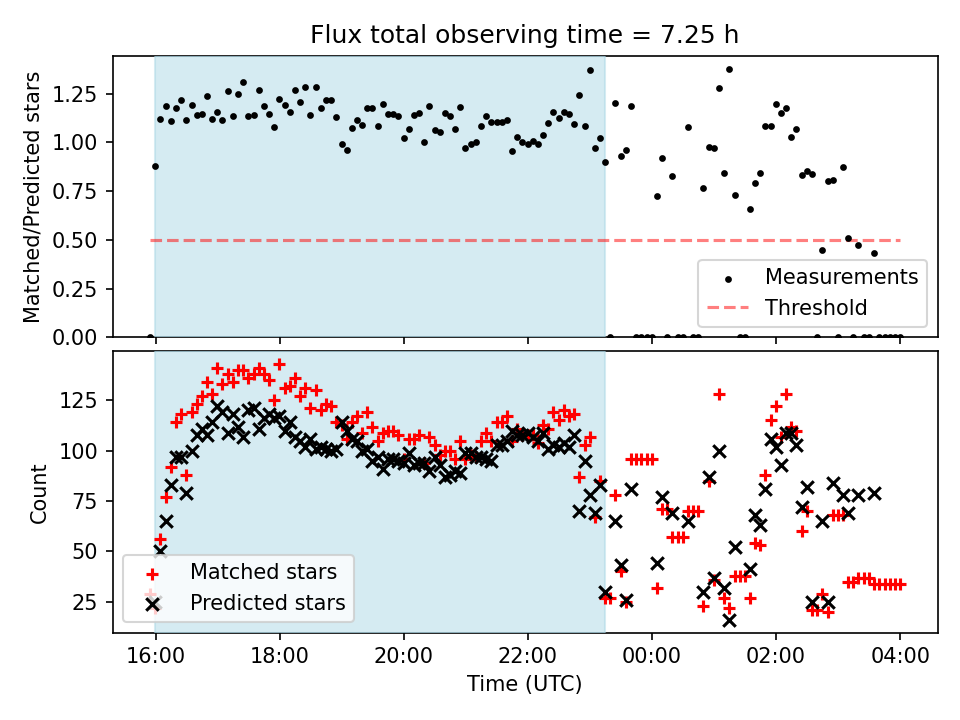 Flux total observing time = 7.25 h

Matched/Predicted stars

1.25
1.00
0.75
0.50
0.25
0.00

Measurements
Threshold

Count

125
100
75
50
25

Matched stars
Predicted stars

16:00
18:00
20:00
22:00
00:00
02:00
04:00

Time (UTC)